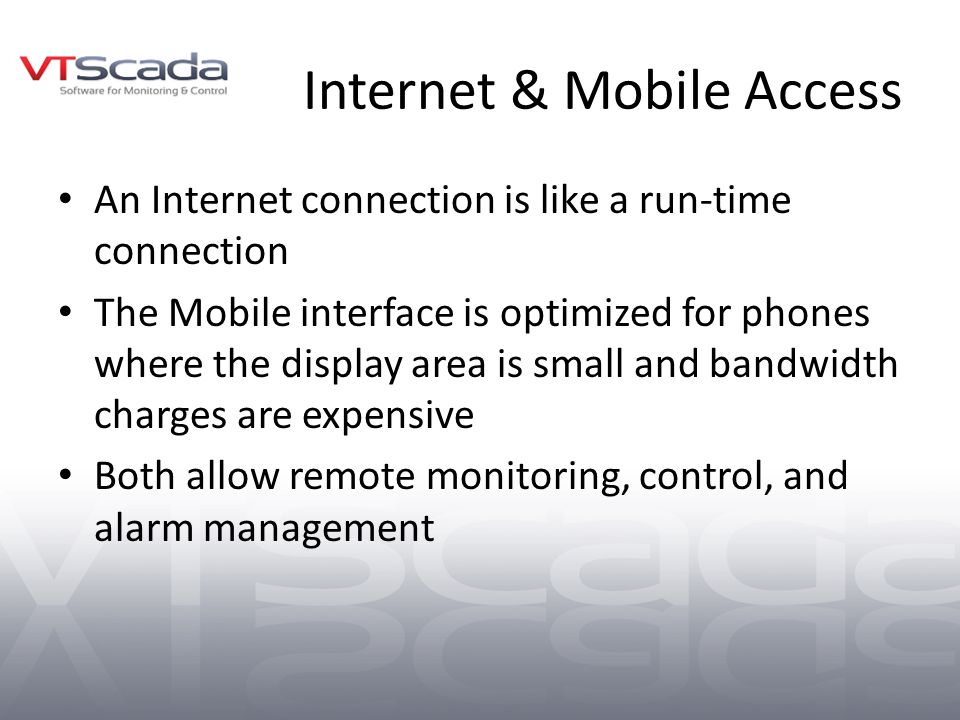 VTScada
Software for Monitoring & Control

Internet & Mobile Access

• An Internet connection is like a run-time connection
• The Mobile interface is optimized for phones where the display area is small and bandwidth charges are expensive
• Both allow remote monitoring, control, and alarm management

VTScada